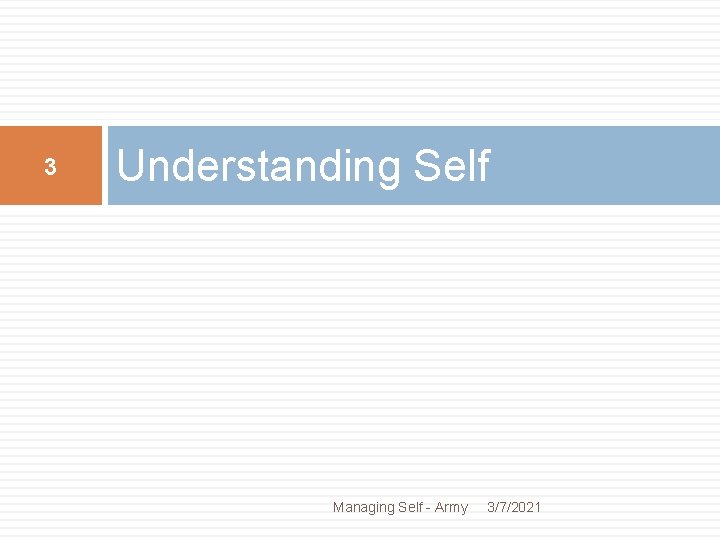 3

Understanding Self

Managing Self - Army 3/7/2021